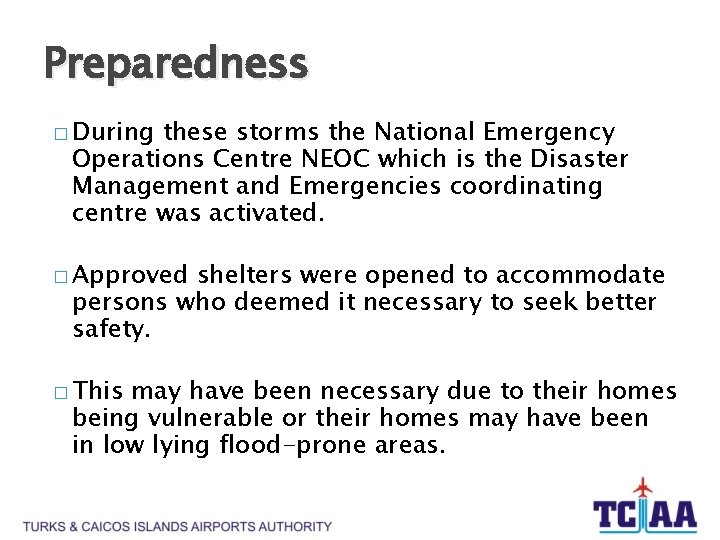 Preparedness

□ During these storms the National Emergency Operations Centre NEOC which is the Disaster Management and Emergencies coordinating centre was activated.

□ Approved shelters were opened to accommodate persons who deemed it necessary to seek better safety.

□ This may have been necessary due to their homes being vulnerable or their homes may have been in low lying flood-prone areas.

TURKS & CAICOS ISLANDS AIRPORTS AUTHORITY

TCIAA